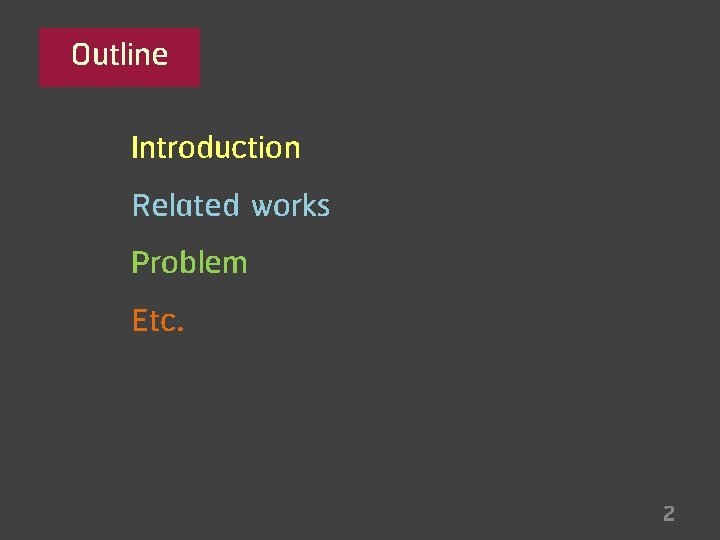 Outline

Introduction

Related works

Problem

Etc.

2